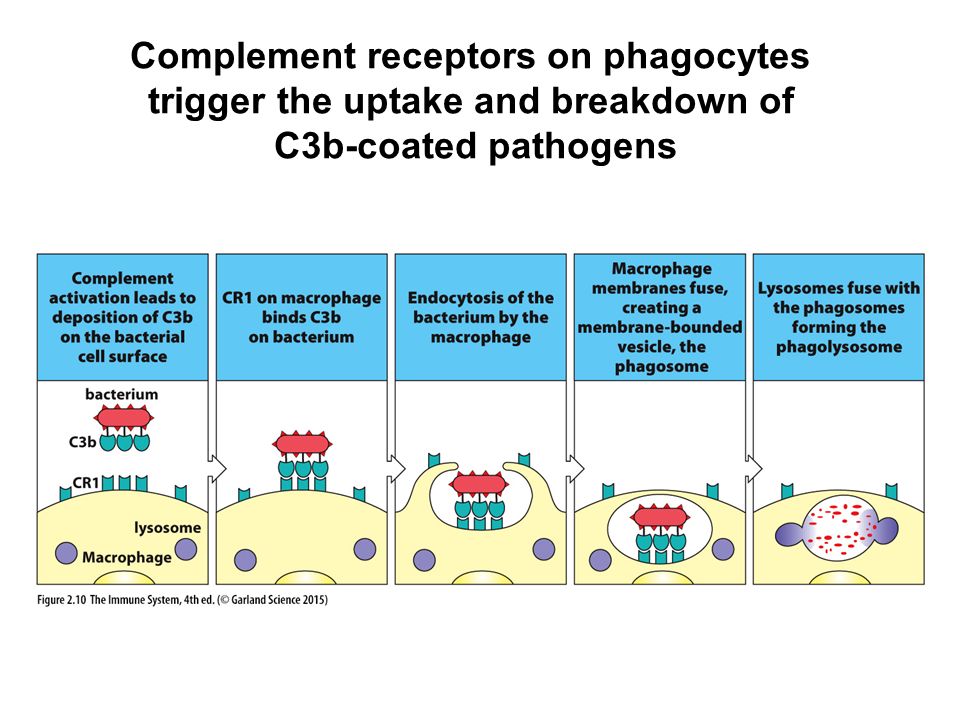 Complement receptors on phagocytes trigger the uptake and breakdown of C3b-coated pathogens

Complement activation leads to deposition of C3b on the bacterial cell surface

CR1 on macrophage binds C3b on bacterium

Endocytosis of the bacterium by the macrophage

Macrophage membranes fuse, creating a membrane-bounded vesicle, the phagosome

Lysosomes fuse with the phagosomes forming the phagolysosome

bacterium

C3b

CR1

lysosome

Macrophage

Figure 2.10 The Immune System, 4th ed. (© Garland Science 2015)